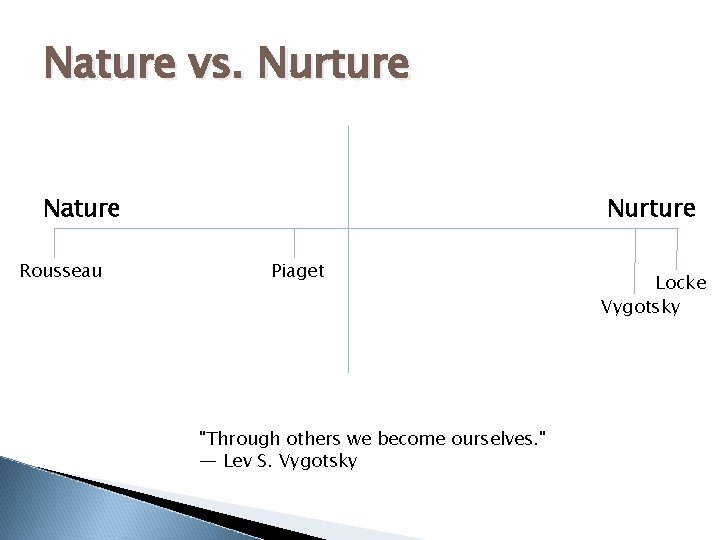 Nature vs. Nurture

Nature

Nurture

Rousseau

Piaget

Locke

Vygotsky

"Through others we become ourselves."
— Lev S. Vygotsky